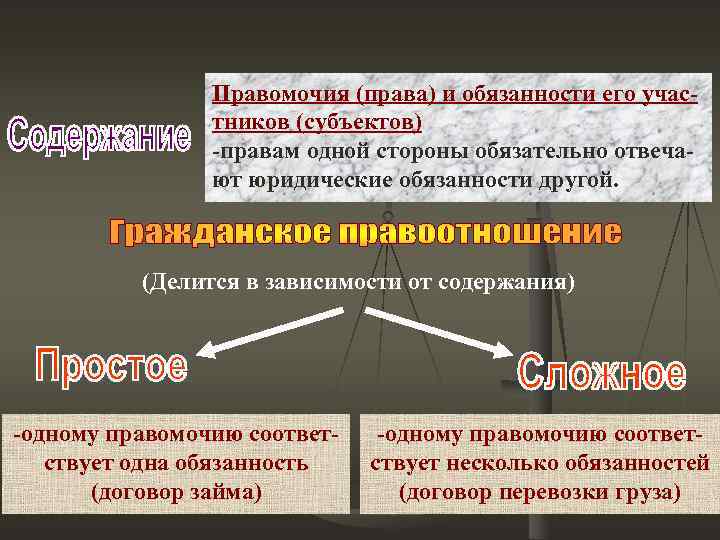 Содержание

Правомочия (права) и обязанности его участников (субъектов)
-правам одной стороны обязательно отвечают юридические обязанности другой.

Гражданское правоотношение

(Делится в зависимости от содержания)

Простое

Сложное

-одному правомочию соответствует одна обязанность (договор займа)

-одному правомочию соответствует несколько обязанностей (договор перевозки груза)